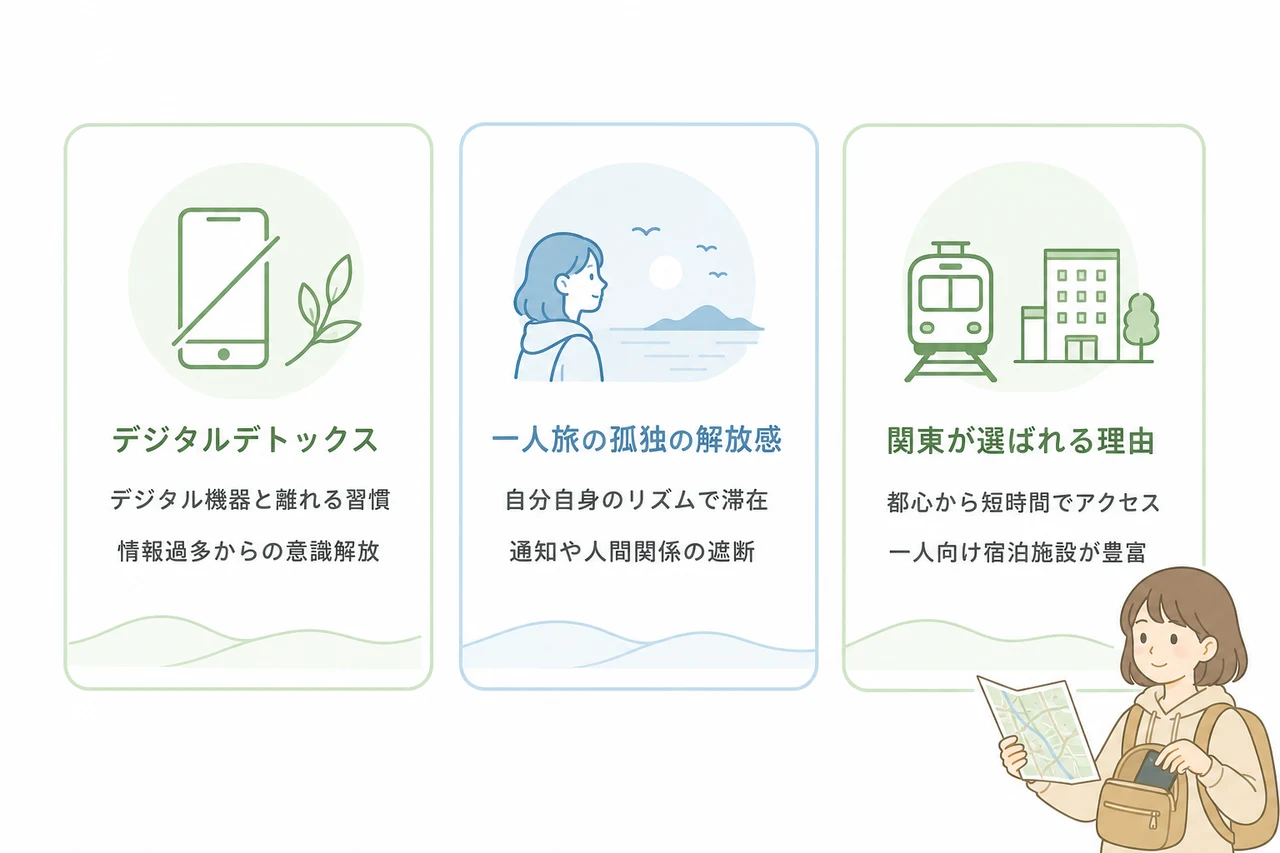 デジタルデトックス

デジタル機器と離れる習慣

情報過多からの意識解放

一人旅の孤独の解放感

自分自身のリズムで滞在

通知や人間関係の遮断

関東が選ばれる理由

都心から短時間でアクセス

一人向け宿泊施設が豊富